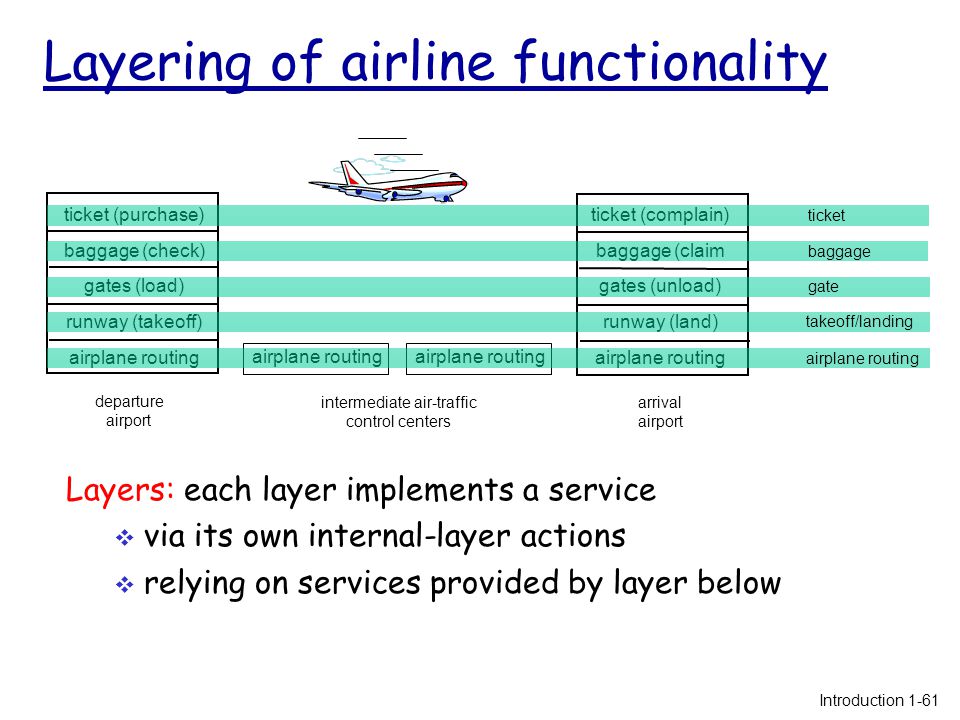 Layering of airline functionality

ticket (purchase)
baggage (check)
gates (load)
runway (takeoff)
airplane routing

departure airport

airplane routing
airplane routing

intermediate air-traffic control centers

ticket (complain)
baggage (claim
gates (unload)
runway (land)
airplane routing

arrival airport

ticket
baggage
gate
takeoff/landing
airplane routing

Layers: each layer implements a service
❖ via its own internal-layer actions
❖ relying on services provided by layer below

Introduction 1-61